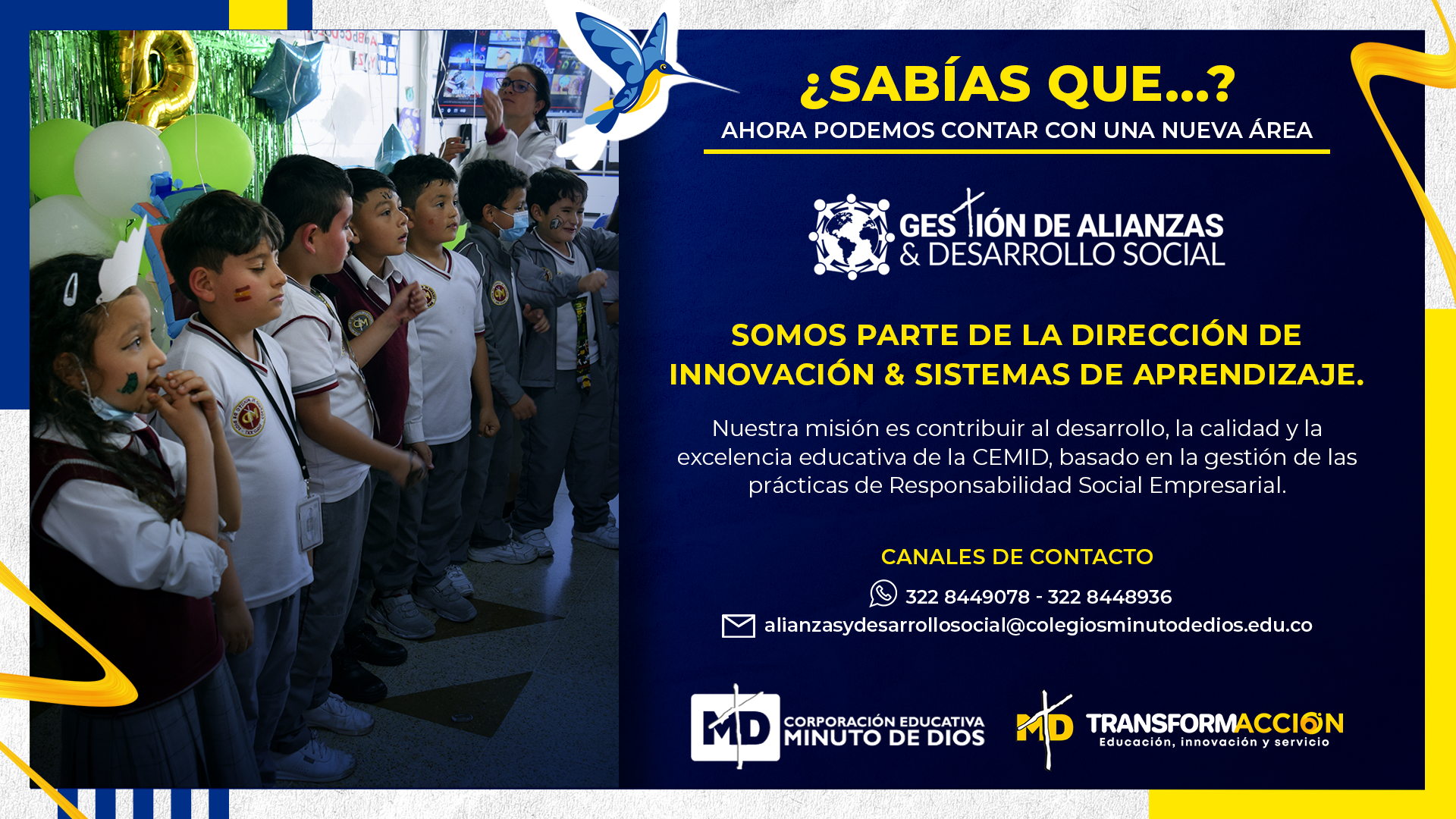 ¿SABÍAS QUE...?
AHORA PODEMOS CONTAR CON UNA NUEVA ÁREA

GESTIÓN DE ALIANZAS & DESARROLLO SOCIAL

SOMOS PARTE DE LA DIRECCIÓN DE INNOVACIÓN & SISTEMAS DE APRENDIZAJE.

Nuestra misión es contribuir al desarrollo, la calidad y la excelencia educativa de la CEMID, basado en la gestión de las prácticas de Responsabilidad Social Empresarial.

CANALES DE CONTACTO
322 8449078 - 322 8448936
alianzasydesarrollosocial@colegiosminutodedios.edu.co

MD CORPORACIÓN EDUCATIVA MINUTO DE DIOS

MD TRANSFORMACCIÓN Educación, innovación y servicio